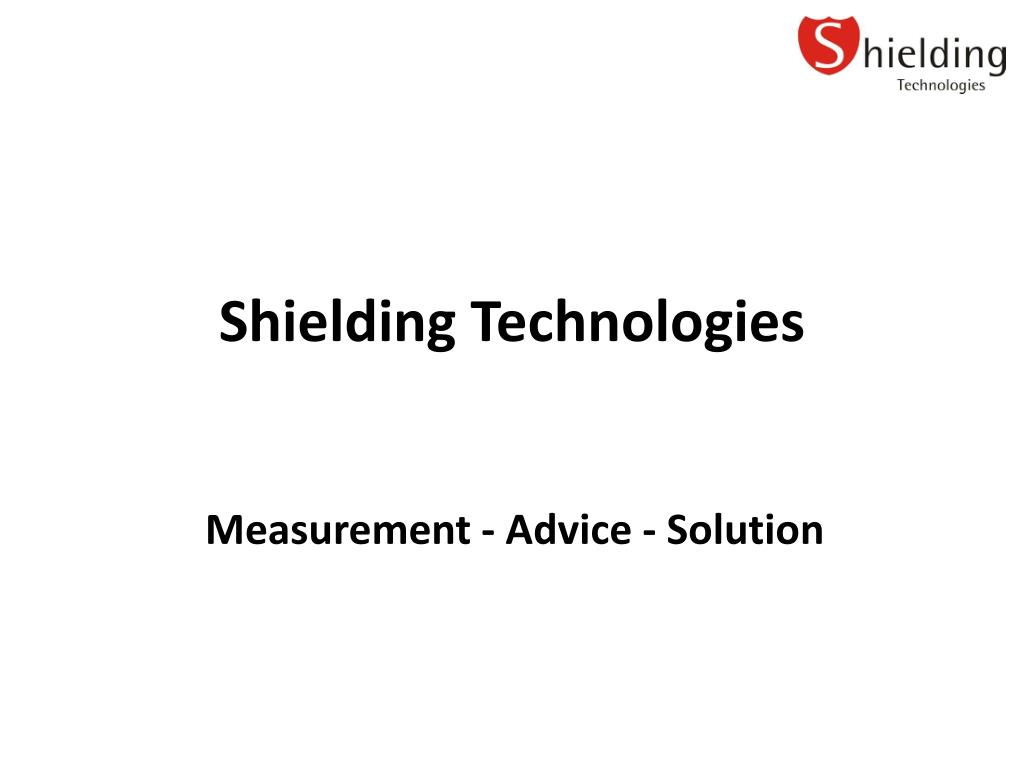 Shielding
Technologies

Shielding Technologies

Measurement - Advice - Solution